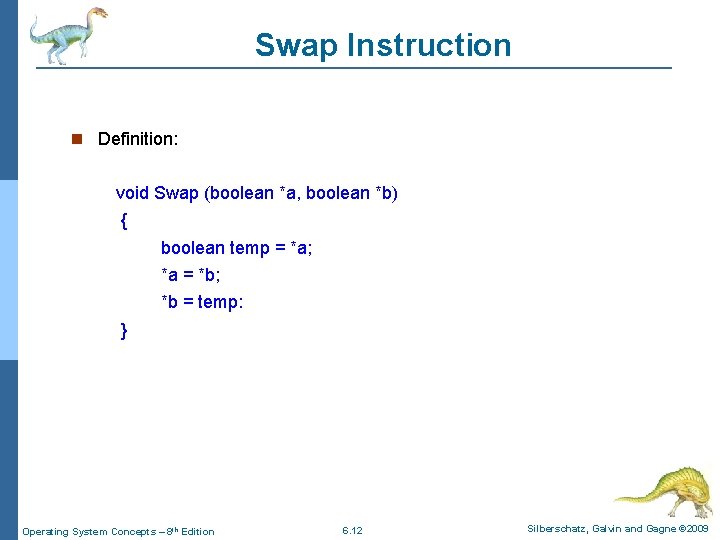 Swap Instruction

Definition:

void Swap (boolean *a, boolean *b)
{
boolean temp = *a;
*a = *b;
*b = temp:
}

Operating System Concepts – 8th Edition

6.12

Silberschatz, Galvin and Gagne ©2009